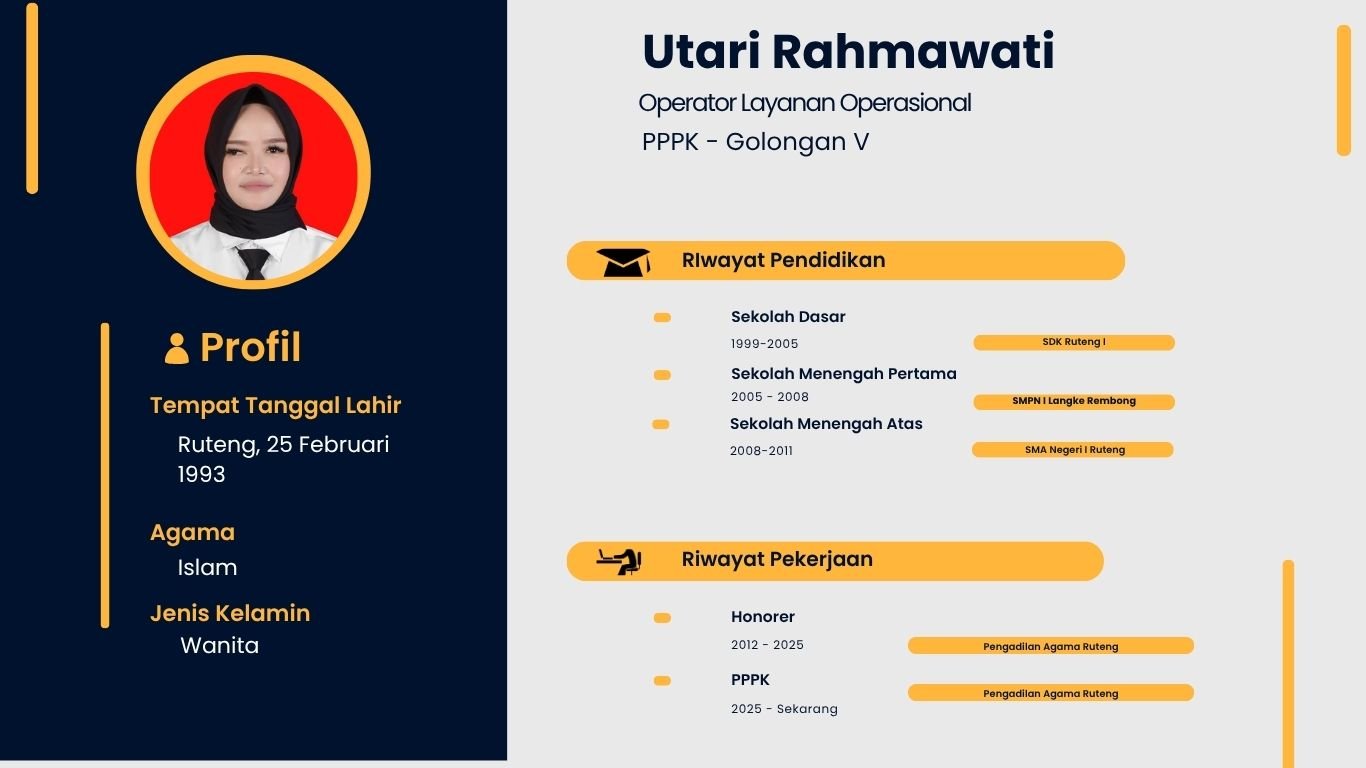 Profil

Tempat Tanggal Lahir

Ruteng, 25 Februari 1993

Agama

Islam

Jenis Kelamin

Wanita

Utari Rahmawati

Operator Layanan Operasional

PPPK - Golongan V

RIwayat Pendidikan

Sekolah Dasar

1999-2005

SDK Ruteng I

Sekolah Menengah Pertama

2005 - 2008

SMPN I Langke Rembong

Sekolah Menengah Atas

2008-2011

SMA Negeri I Ruteng

Riwayat Pekerjaan

Honorer

2012 - 2025

Pengadilan Agama Ruteng

PPPK

2025 - Sekarang

Pengadilan Agama Ruteng